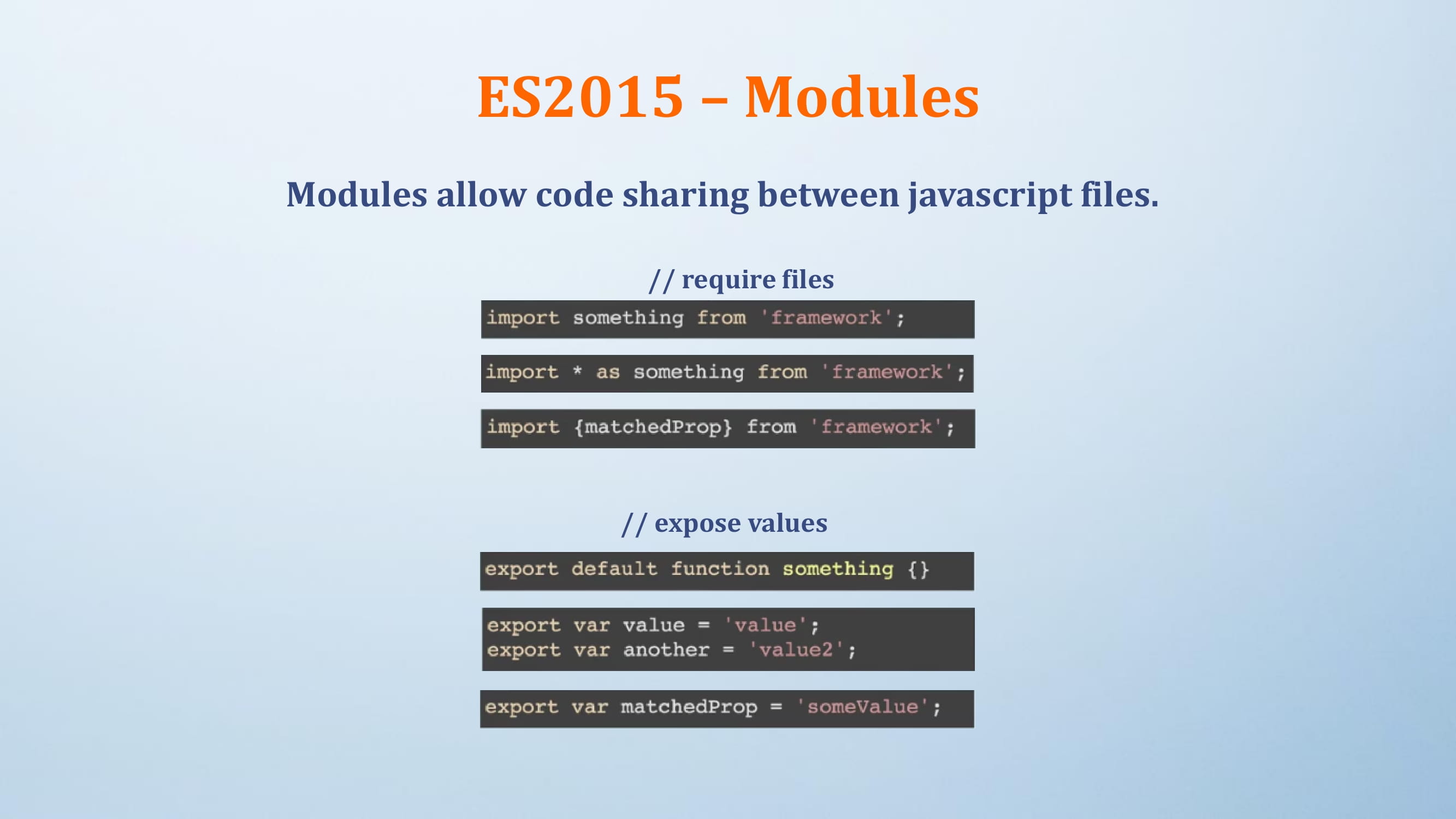 ES2015 – Modules

Modules allow code sharing between javascript files.

// require files

import something from 'framework';

import * as something from 'framework';

import {matchedProp} from 'framework';

// expose values

export default function something {}

export var value = 'value';
export var another = 'value2';

export var matchedProp = 'someValue';